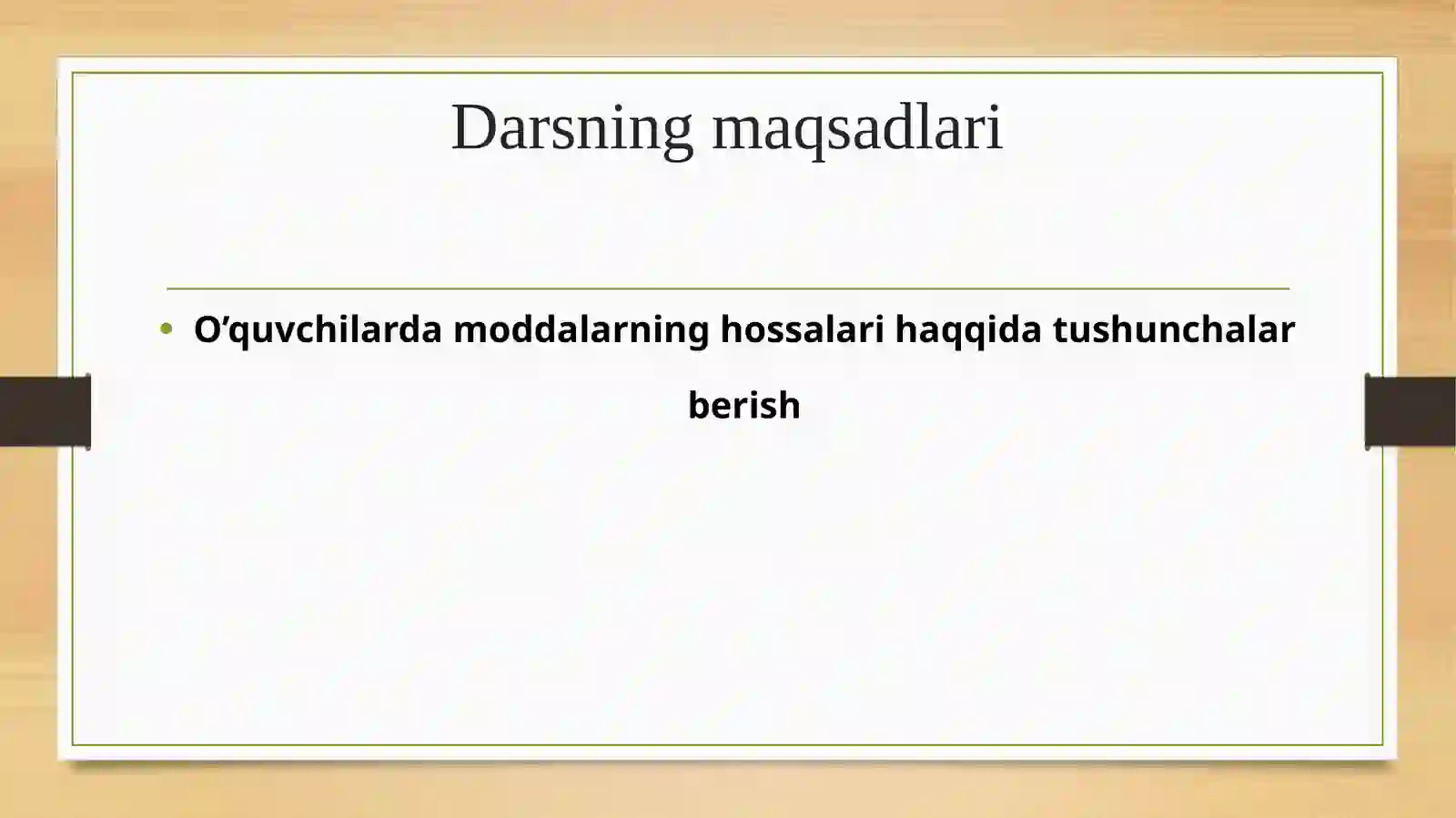 Darsning maqsadlari

• O’quvchilarda moddalarning hossalari haqqida tushunchalar berish